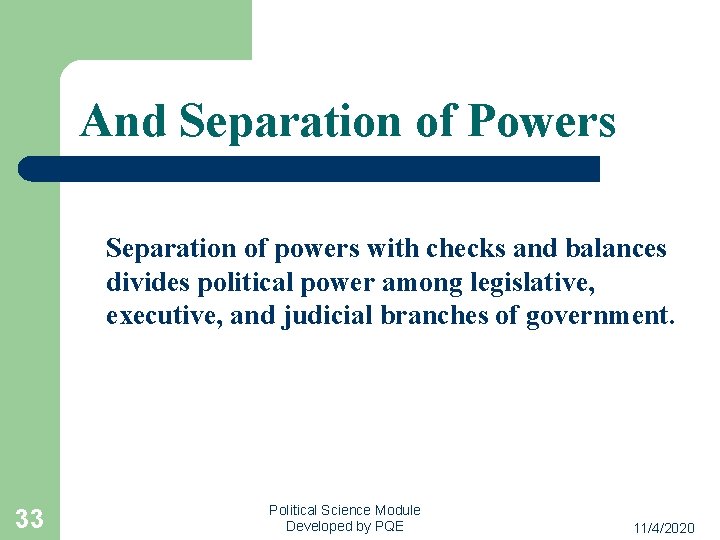 And Separation of Powers

Separation of powers with checks and balances divides political power among legislative, executive, and judicial branches of government.

33

Political Science Module
Developed by PQE

11/4/2020